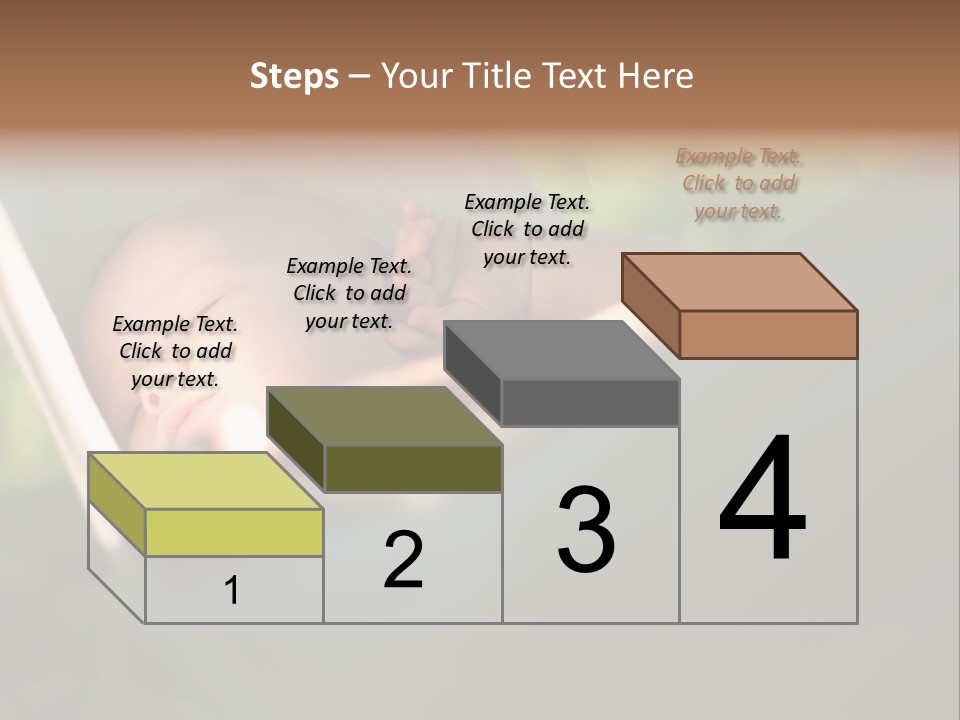 Steps – Your Title Text Here

Example Text. Click to add your text.

Example Text. Click to add your text.

Example Text. Click to add your text.

Example Text. Click to add your text.

1

2

3

4